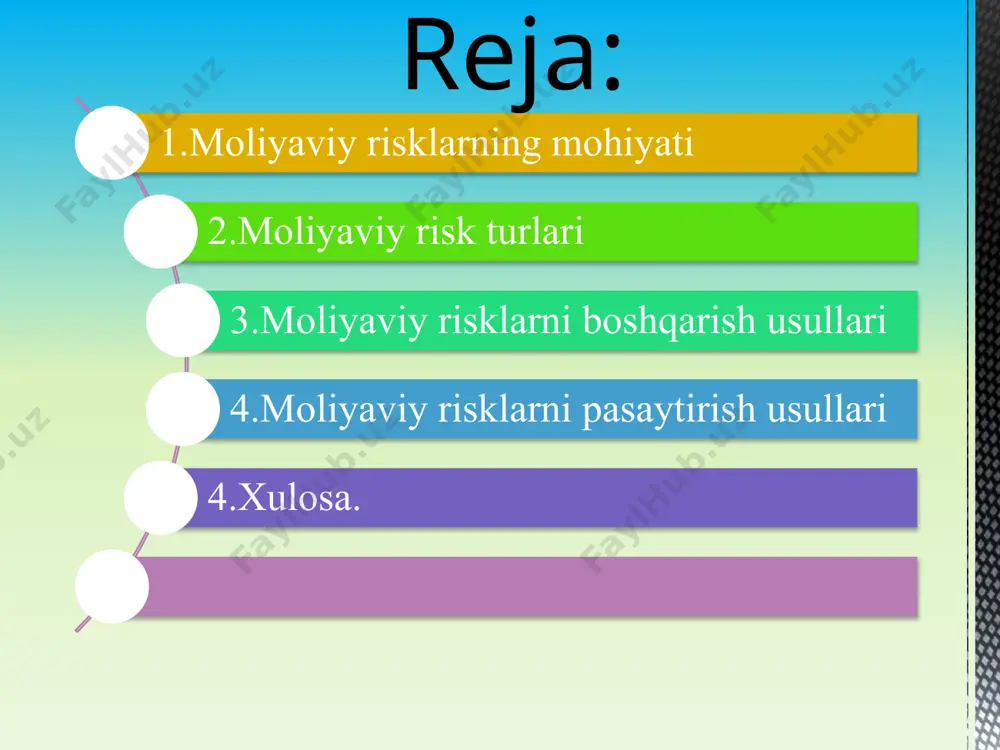 Reja:

1.Moliyaviy risklarning mohiyati

2.Moliyaviy risk turlari

3.Moliyaviy risklarni boshqarish usullari

4.Moliyaviy risklarni pasaytirish usullari

4.Xulosa.

FaylHub.uz